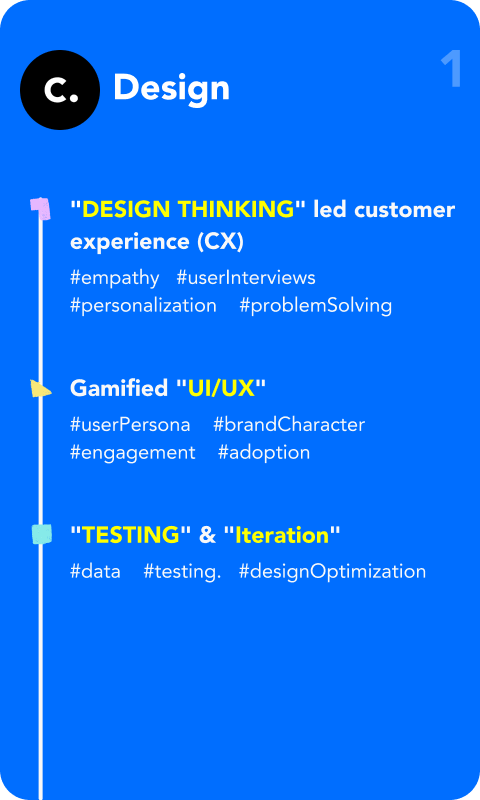 C. Design

1

"DESIGN THINKING" led customer experience (CX)

#empathy #userInterviews #personalization #problemSolving

Gamified "UI/UX"

#userPersona #brandCharacter #engagement #adoption

"TESTING" & "Iteration"

#data #testing. #designOptimization